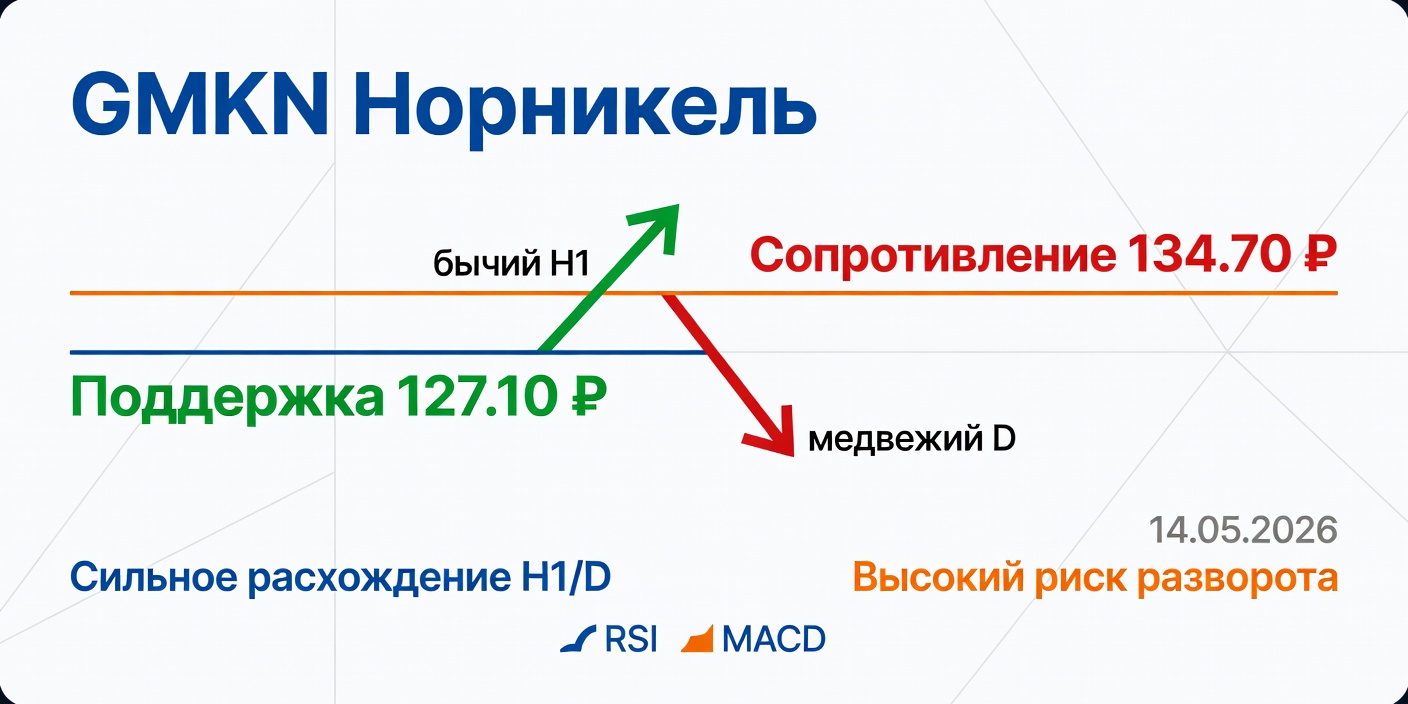 GMKN Норникель

бычий H1

Сопротивление 134.70 ₽

Поддержка 127.10 ₽

медвежий D

14.05.2026

Сильное расхождение H1/D

Высокий риск разворота

RSI MACD